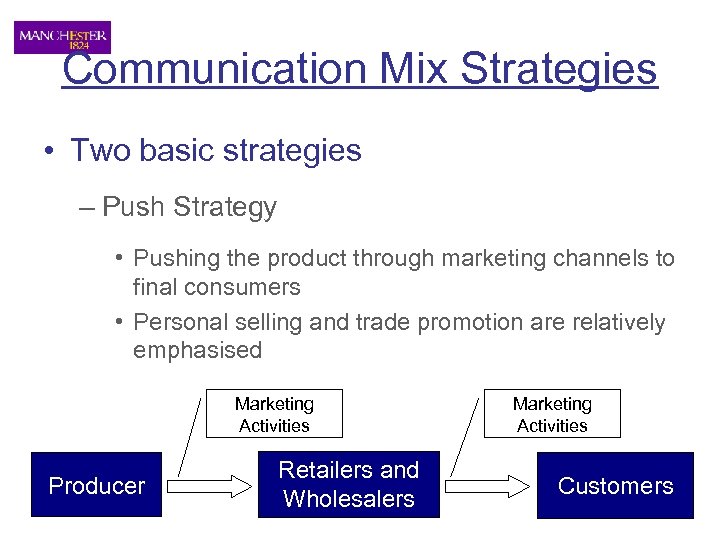 MANCHESTER
1824

Communication Mix Strategies

• Two basic strategies

– Push Strategy

• Pushing the product through marketing channels to final consumers

• Personal selling and trade promotion are relatively emphasised

Marketing Activities

Marketing Activities

Producer

Retailers and Wholesalers

Customers